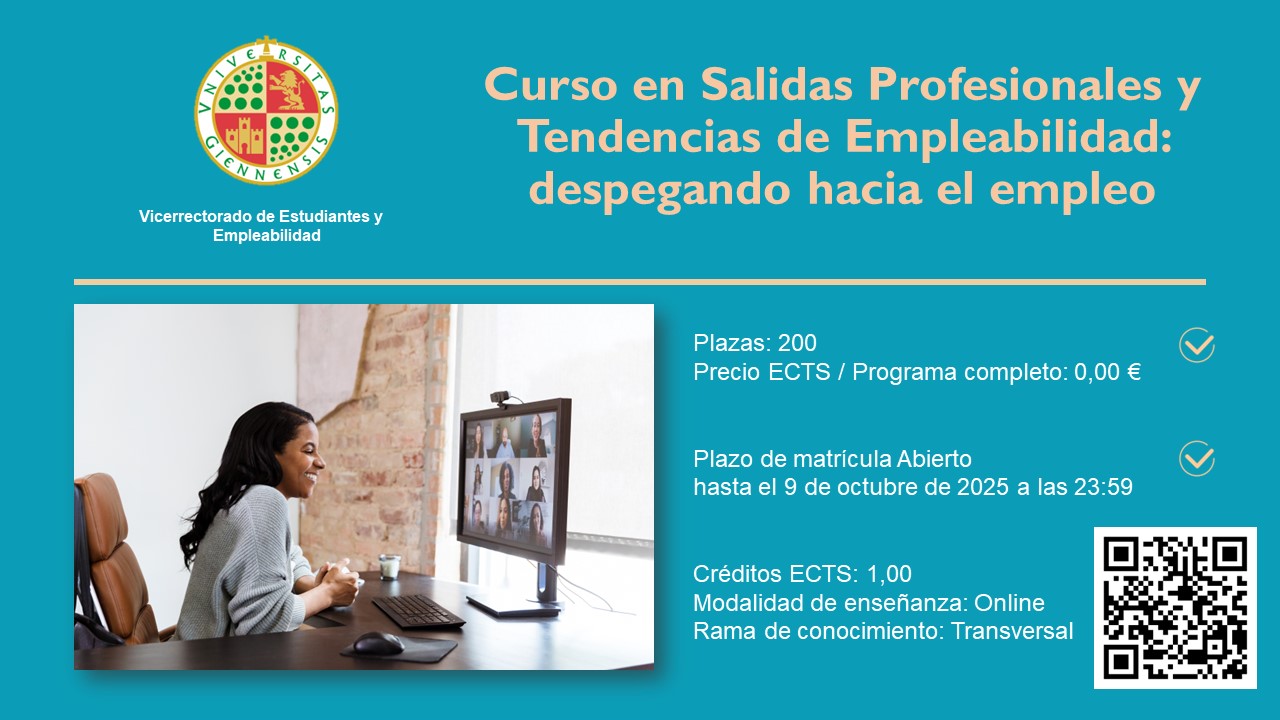 VNIVERSITAS GIENNENSIS

Vicerrectorado de Estudiantes y Empleabilidad

Curso en Salidas Profesionales y Tendencias de Empleabilidad: despegando hacia el empleo

Plazas: 200
Precio ECTS / Programa completo: 0,00 €

Plazo de matrícula Abierto
hasta el 9 de octubre de 2025 a las 23:59

Créditos ECTS: 1,00
Modalidad de enseñanza: Online
Rama de conocimiento: Transversal